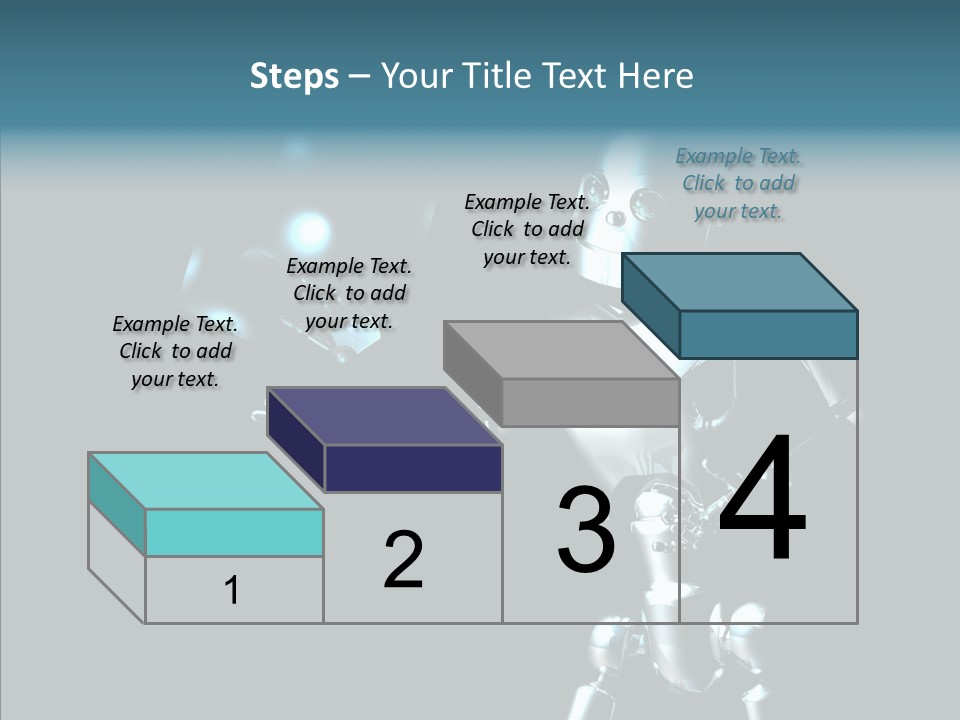 Steps – Your Title Text Here

Example Text. Click to add your text.

Example Text. Click to add your text.

Example Text. Click to add your text.

Example Text. Click to add your text.

1

2

3

4